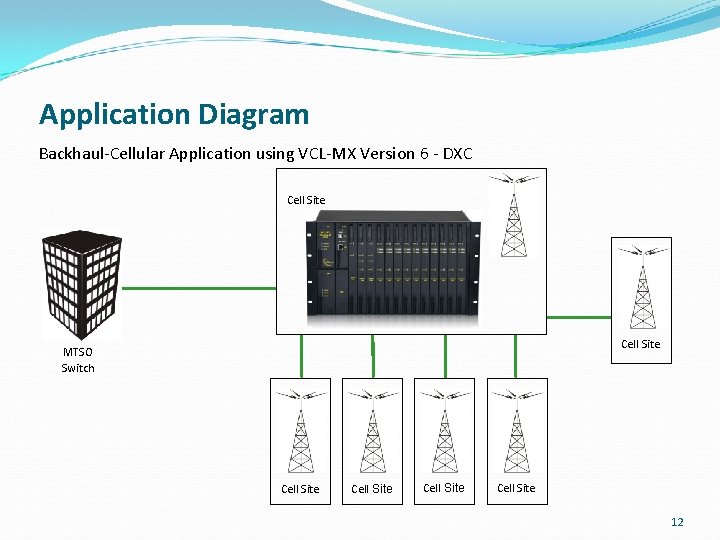 Application Diagram

Backhaul-Cellular Application using VCL-MX Version 6 - DXC

Cell Site

MTSO
Switch

Cell Site

Cell Site

Cell Site

Cell Site

Cell Site

12